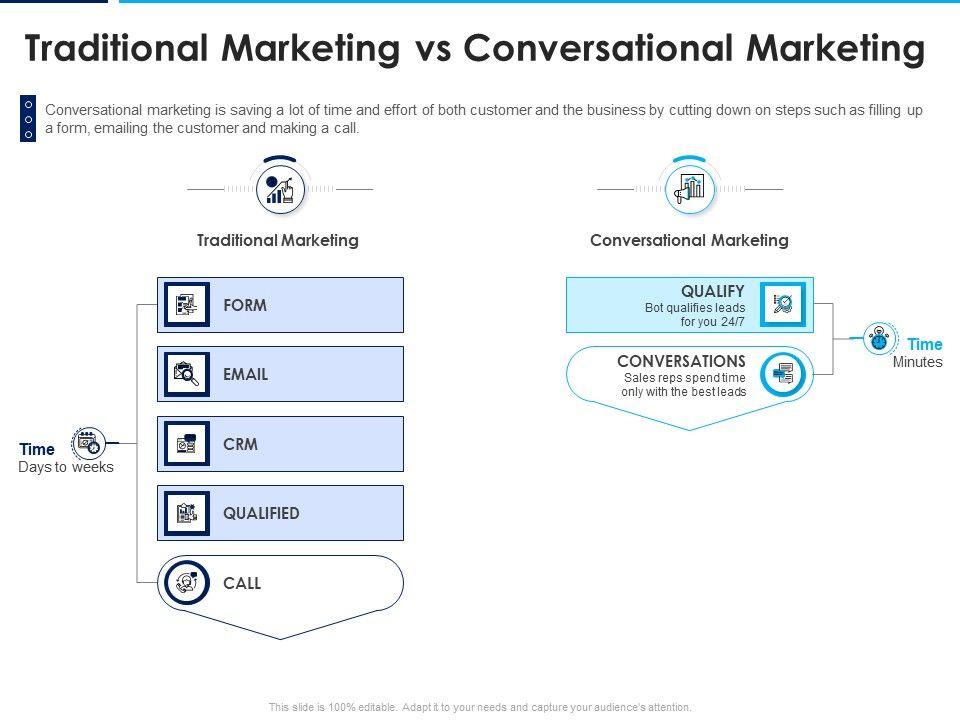 Traditional Marketing vs Conversational Marketing

Conversational marketing is saving a lot of time and effort of both customer and the business by cutting down on steps such as filling up a form, emailing the customer and making a call.

Traditional Marketing

FORM

EMAIL

CRM

QUALIFIED

CALL

Time
Days to weeks

Conversational Marketing

QUALIFY
Bot qualifies leads for you 24/7

CONVERSATIONS
Sales reps spend time only with the best leads

Time
Minutes

This slide is 100% editable. Adapt it to your needs and capture your audience's attention.